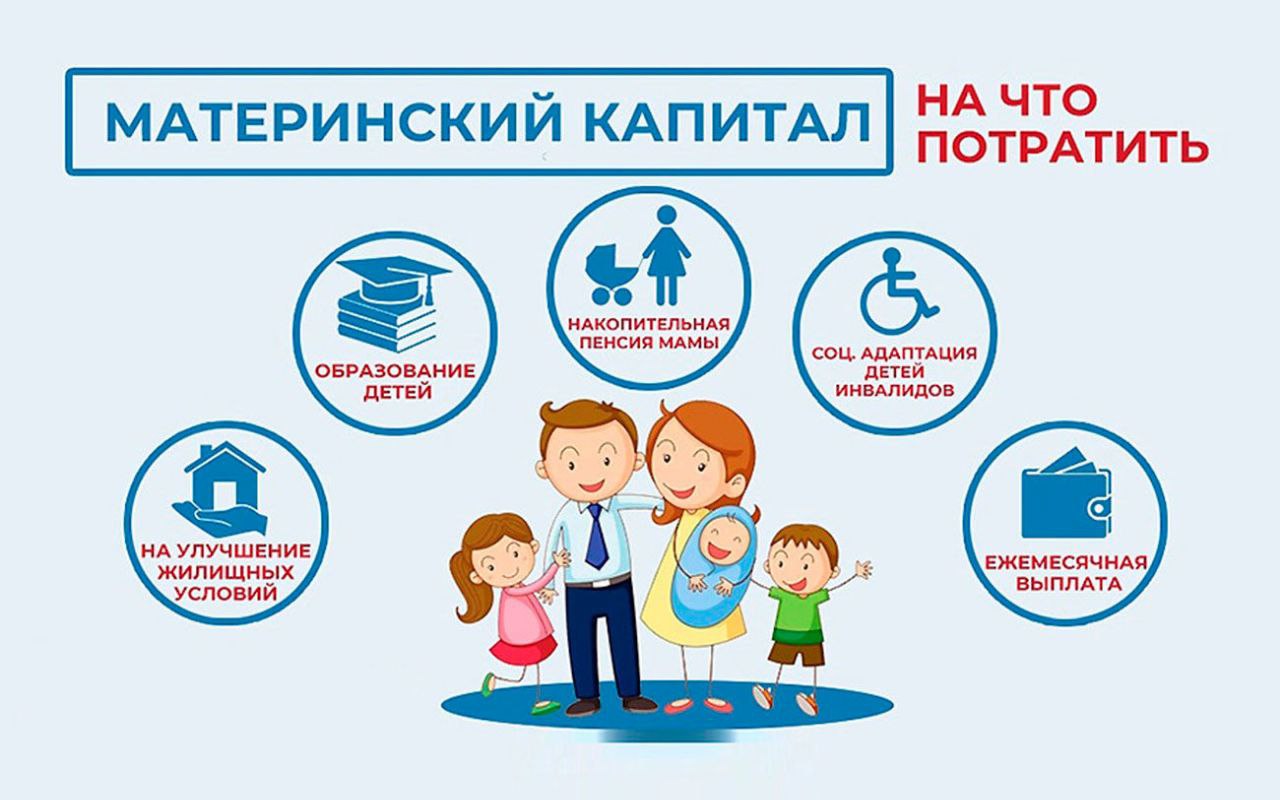 МАТЕРИНСКИЙ КАПИТАЛ

НА ЧТО ПОТРАТИТЬ

НА УЛУЧШЕНИЕ ЖИЛИЩНЫХ УСЛОВИЙ

ОБРАЗОВАНИЕ ДЕТЕЙ

НАКОПИТЕЛЬНАЯ ПЕНСИЯ МАМЫ

СОЦ. АДАПТАЦИЯ ДЕТЕЙ ИНВАЛИДОВ

ЕЖЕМЕСЯЧНАЯ ВЫПЛАТА